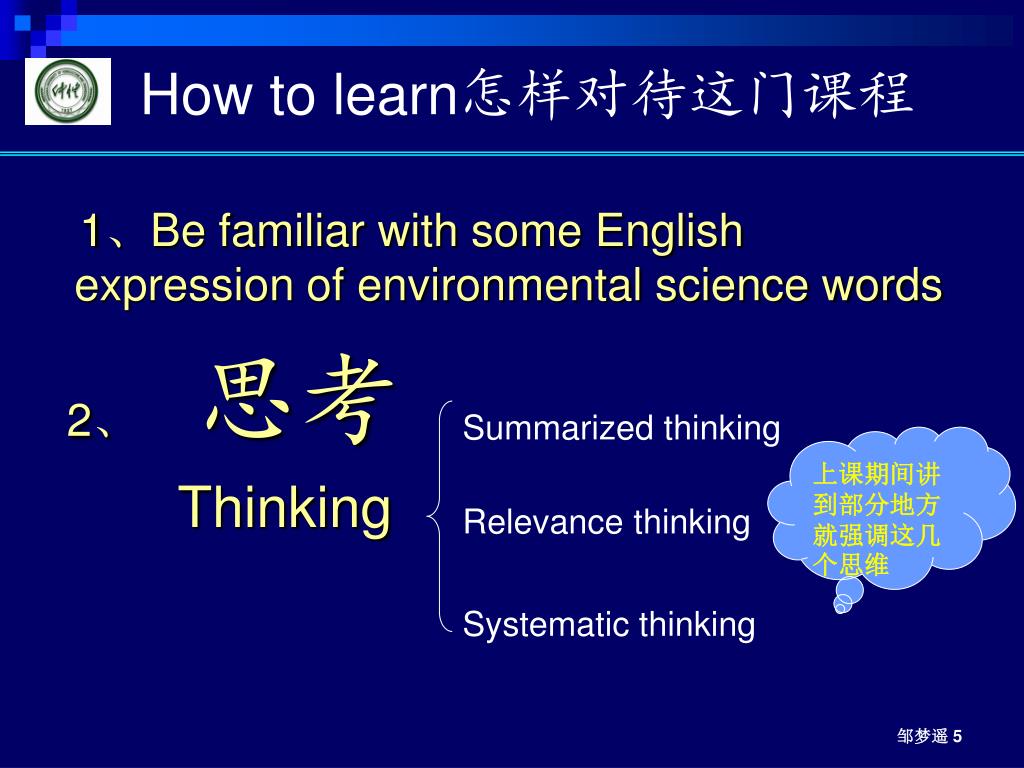 How to learn怎样对待这门课程

1、Be familiar with some English expression of environmental science words

2、 思考

Thinking

Summarized thinking

Relevance thinking

Systematic thinking

上课期间讲到部分地方就强调这几个思维

邹梦遥 5